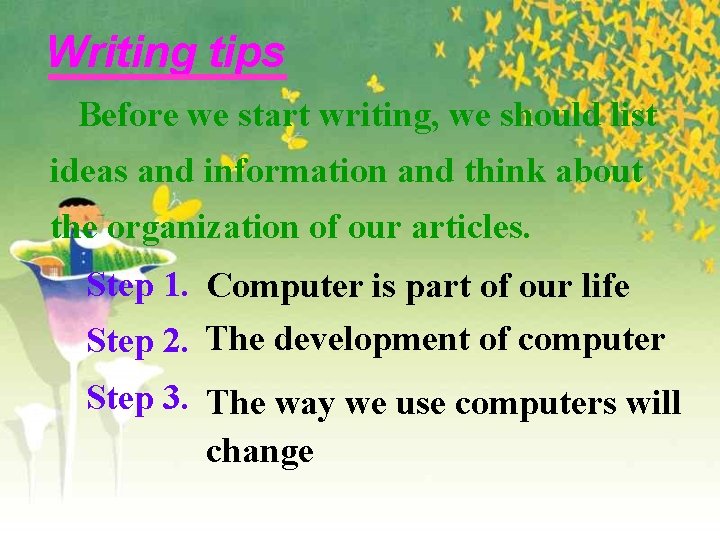 Writing tips

Before we start writing, we should list ideas and information and think about the organization of our articles.

Step 1. Computer is part of our life

Step 2. The development of computer

Step 3. The way we use computers will change